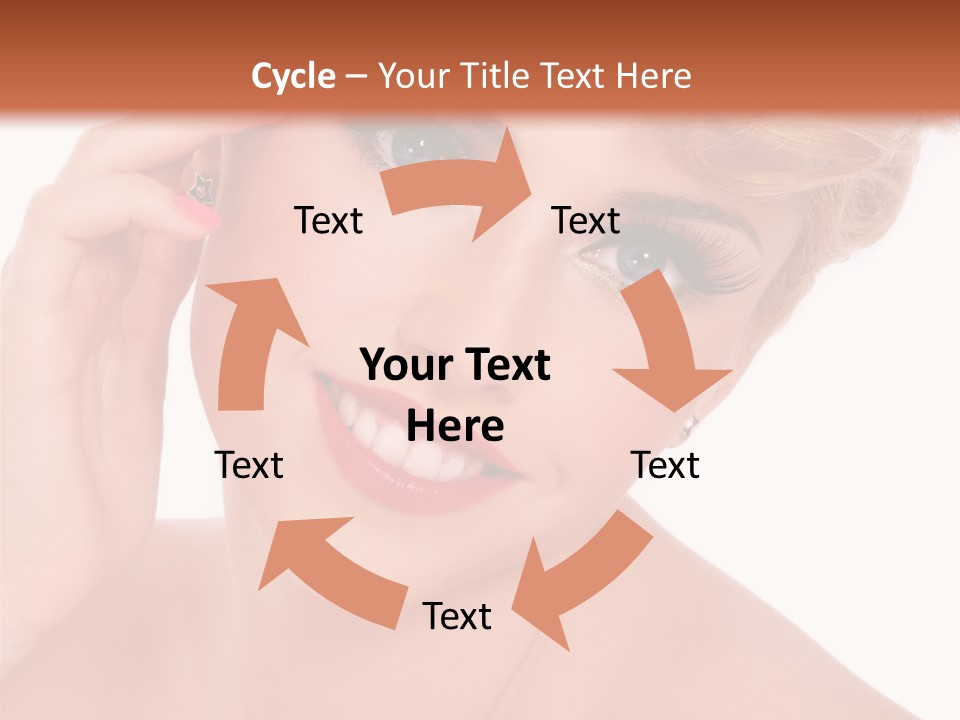 Cycle – Your Title Text Here

Text

Text

Your Text Here

Text

Text

Text